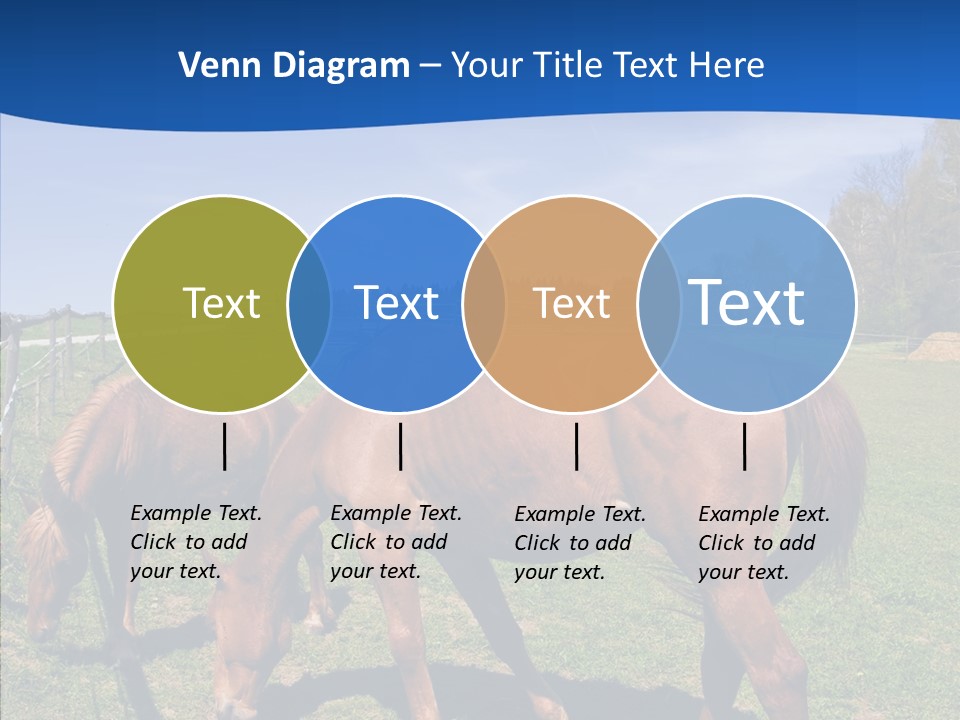 Venn Diagram – Your Title Text Here

Text

Text

Text

Text

Example Text. Click to add your text.

Example Text. Click to add your text.

Example Text. Click to add your text.

Example Text. Click to add your text.